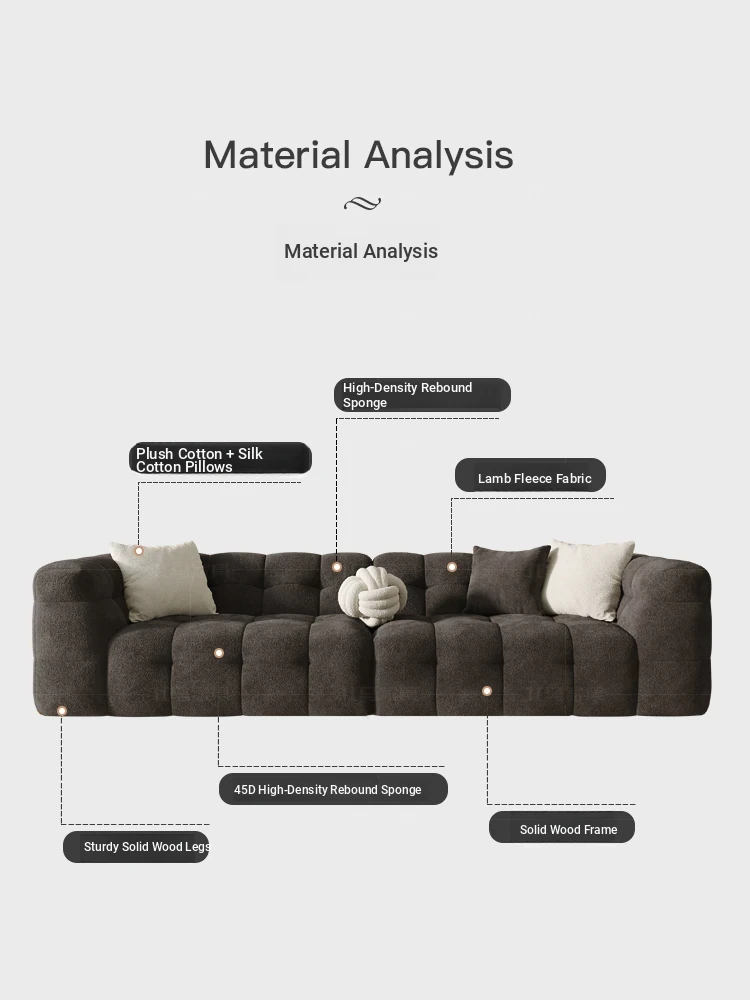 Material Analysis

Material Analysis

High-Density Rebound Sponge

Plush Cotton + Silk Cotton Pillows

Lamb Fleece Fabric

45D High-Density Rebound Sponge

Solid Wood Frame

Sturdy Solid Wood Legs